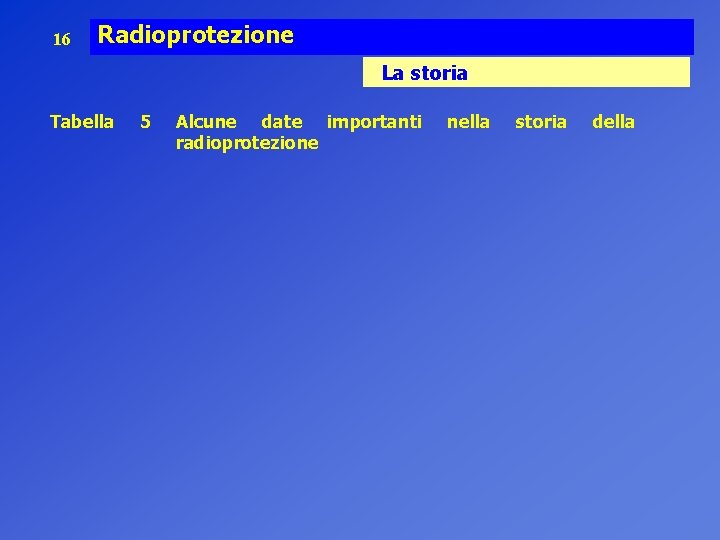 16

Radioprotezione

La storia

Tabella 5 Alcune date importanti nella storia della radioprotezione